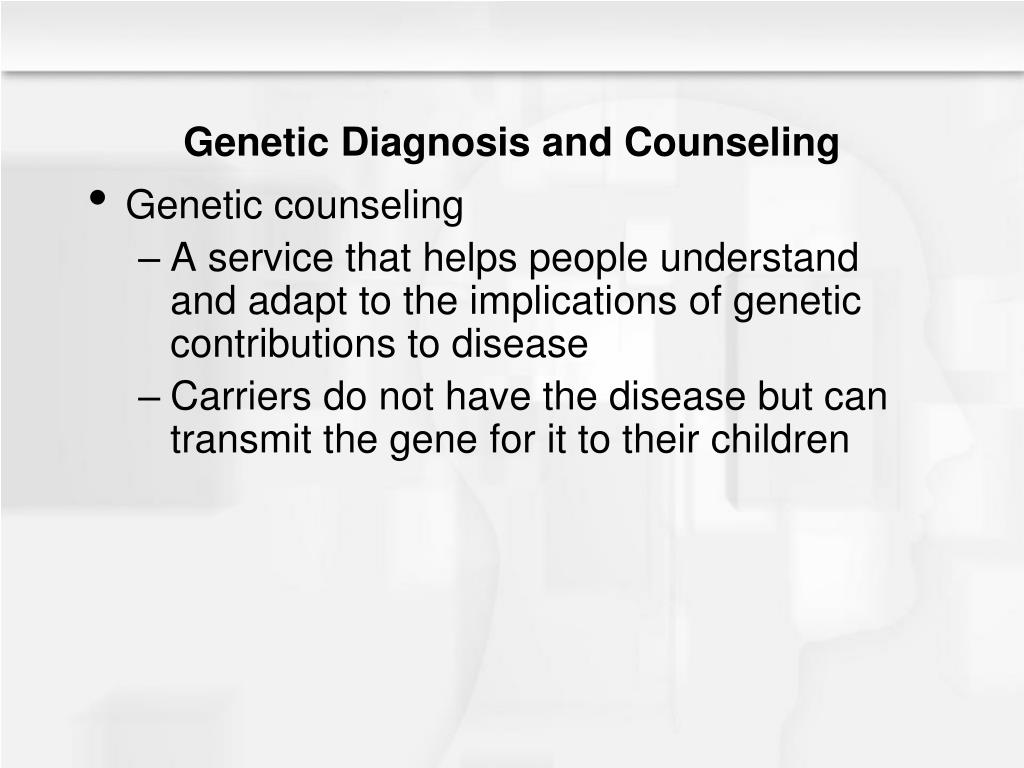 Genetic Diagnosis and Counseling

• Genetic counseling
– A service that helps people understand and adapt to the implications of genetic contributions to disease
– Carriers do not have the disease but can transmit the gene for it to their children